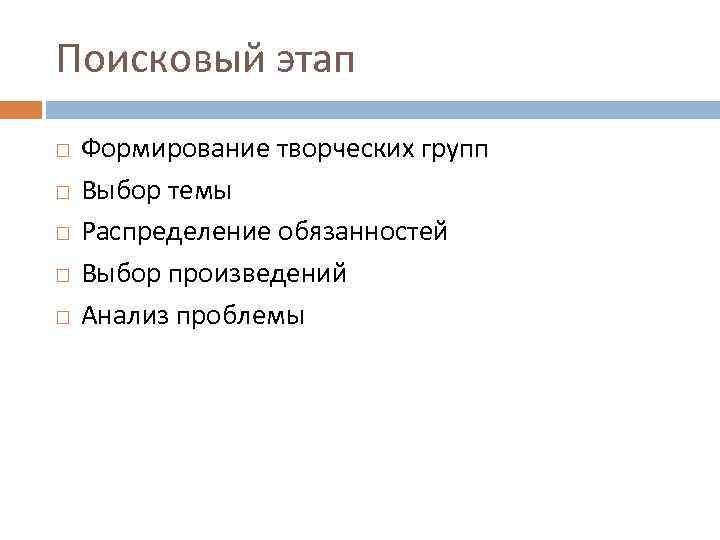 Поисковый этап

□ Формирование творческих групп
□ Выбор темы
□ Распределение обязанностей
□ Выбор произведений
□ Анализ проблемы